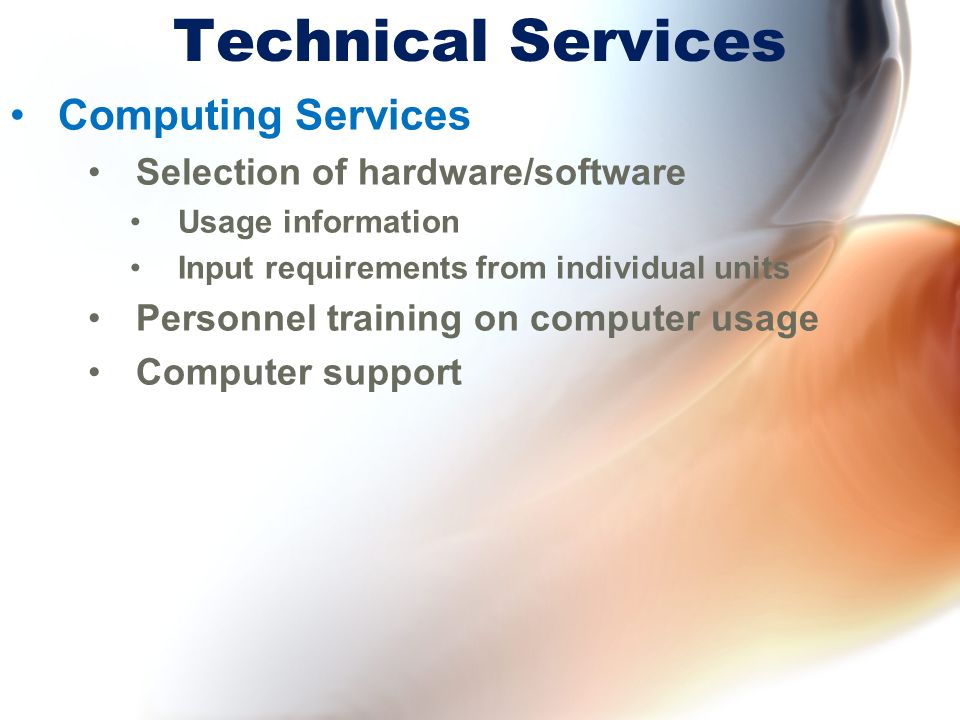 Technical Services

• Computing Services
  • Selection of hardware/software
    • Usage information
    • Input requirements from individual units
  • Personnel training on computer usage
  • Computer support